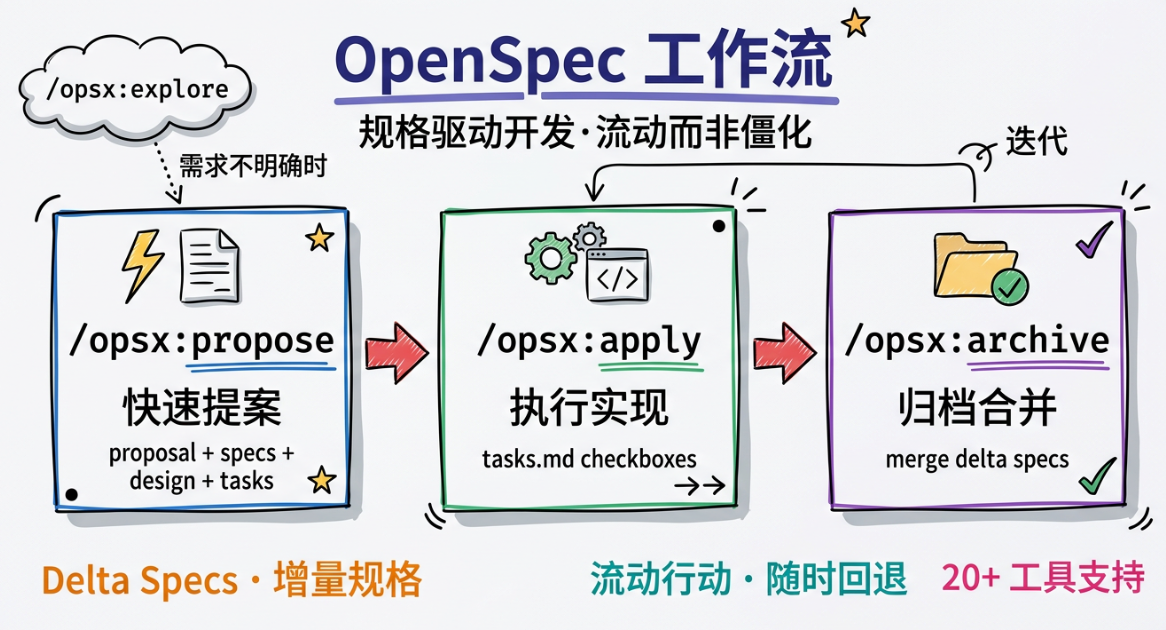 OpenSpec 工作流

规格驱动开发·流动而非僵化

/opsx:explore

需求不明确时

迭代

/opsx:propose

快速提案

proposal + specs + design + tasks

/opsx:apply

执行实现

tasks.md checkboxes

/opsx:archive

归档合并

merge delta specs

Delta Specs · 增量规格

流动行动 · 随时回退

20+ 工具支持